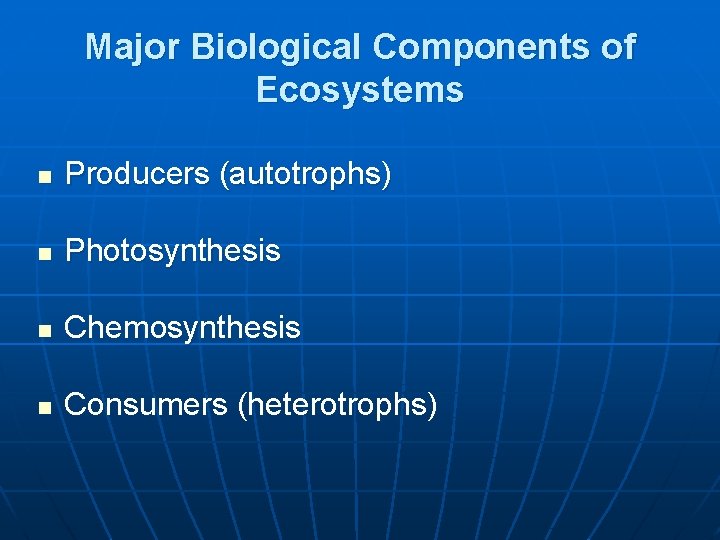 Major Biological Components of Ecosystems

- Producers (autotrophs)
- Photosynthesis
- Chemosynthesis
- Consumers (heterotrophs)